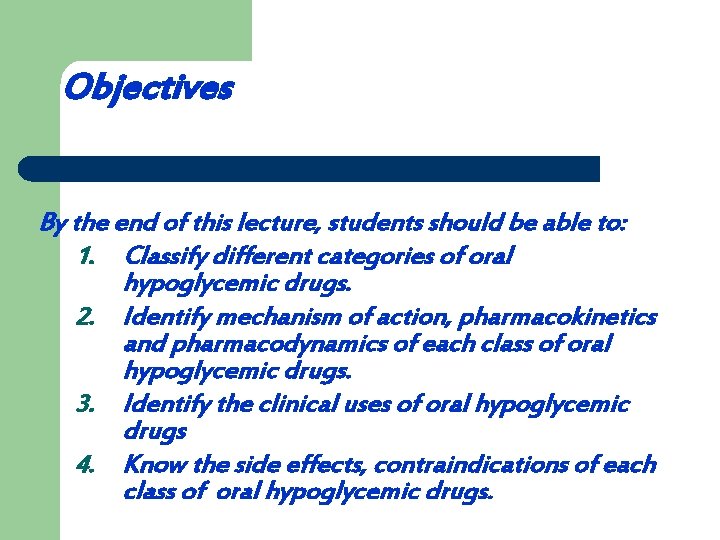 Objectives

By the end of this lecture, students should be able to:

1. Classify different categories of oral hypoglycemic drugs.
2. Identify mechanism of action, pharmacokinetics and pharmacodynamics of each class of oral hypoglycemic drugs.
3. Identify the clinical uses of oral hypoglycemic drugs
4. Know the side effects, contraindications of each class of oral hypoglycemic drugs.